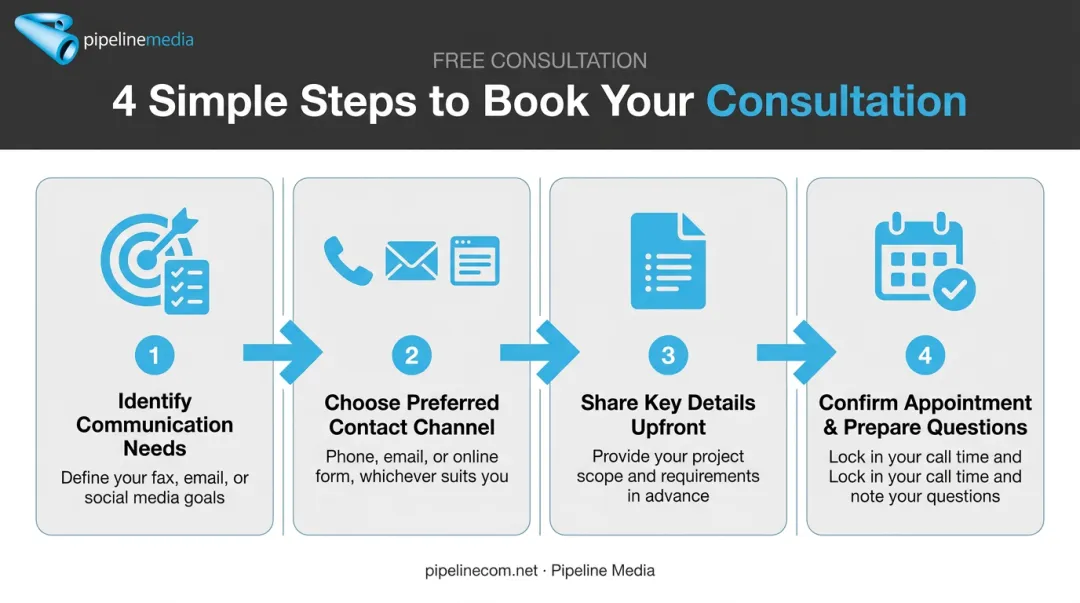 pipelinemedia

FREE CONSULTATION

4 Simple Steps to Book Your Consultation

1

Identify Communication Needs

Define your fax, email, or social media goals

2

Choose Preferred Contact Channel

Phone, email, or online form, whichever suits you

3

Share Key Details Upfront

Provide your project scope and requirements in advance

4

Confirm Appointment & Prepare Questions

Lock in your call time and Lock in your call time and note your questions

pipelinecom.net · Pipeline Media